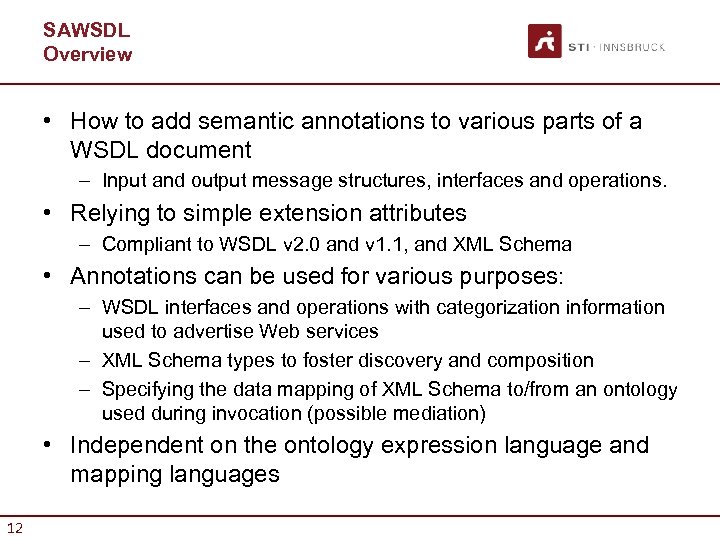 SAWSDL
Overview

STI · INNSBRUCK

• How to add semantic annotations to various parts of a WSDL document
– Input and output message structures, interfaces and operations.
• Relying to simple extension attributes
– Compliant to WSDL v2.0 and v1.1, and XML Schema
• Annotations can be used for various purposes:
– WSDL interfaces and operations with categorization information used to advertise Web services
– XML Schema types to foster discovery and composition
– Specifying the data mapping of XML Schema to/from an ontology used during invocation (possible mediation)
• Independent on the ontology expression language and mapping languages

12